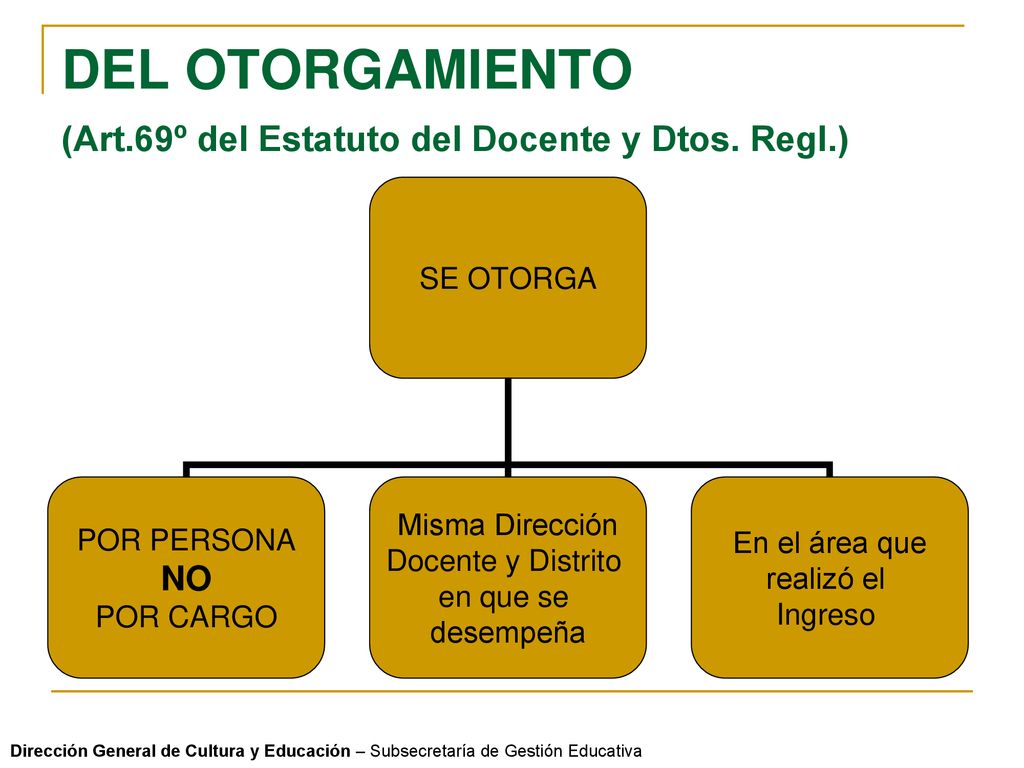 DEL OTORGAMIENTO

(Art.69º del Estatuto del Docente y Dtos. Regl.)

SE OTORGA

POR PERSONA
NO
POR CARGO

Misma Dirección Docente y Distrito en que se desempeña

En el área que realizó el Ingreso

Dirección General de Cultura y Educación – Subsecretaría de Gestión Educativa